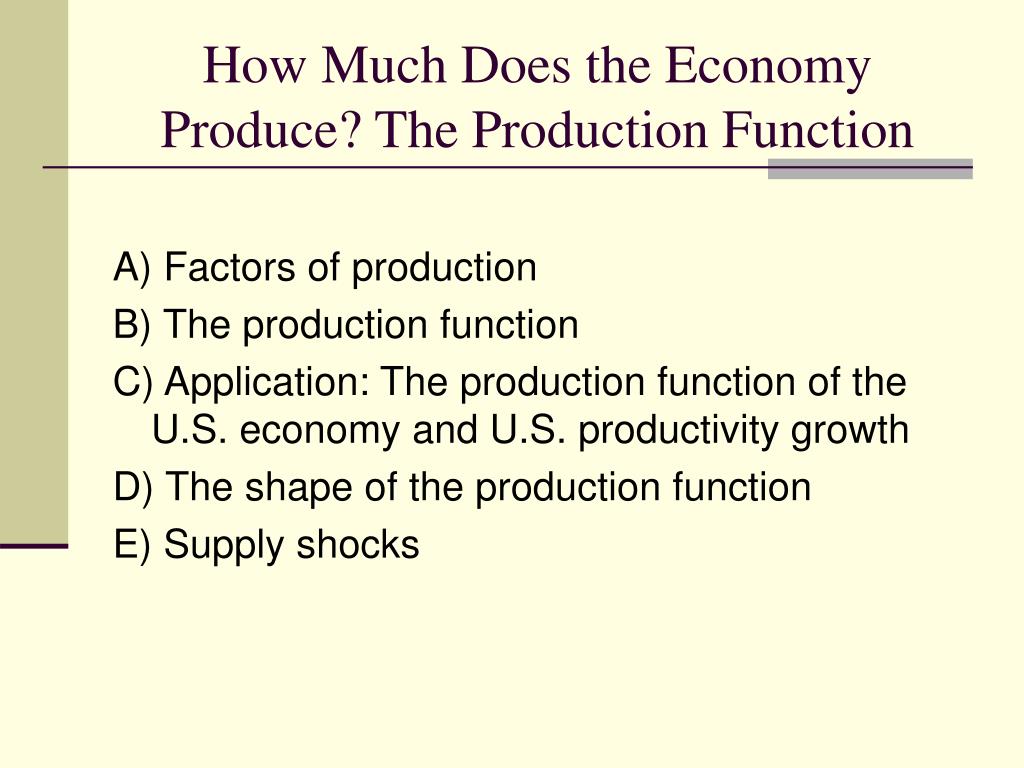 How Much Does the Economy Produce? The Production Function

A) Factors of production

B) The production function

C) Application: The production function of the U.S. economy and U.S. productivity growth

D) The shape of the production function

E) Supply shocks